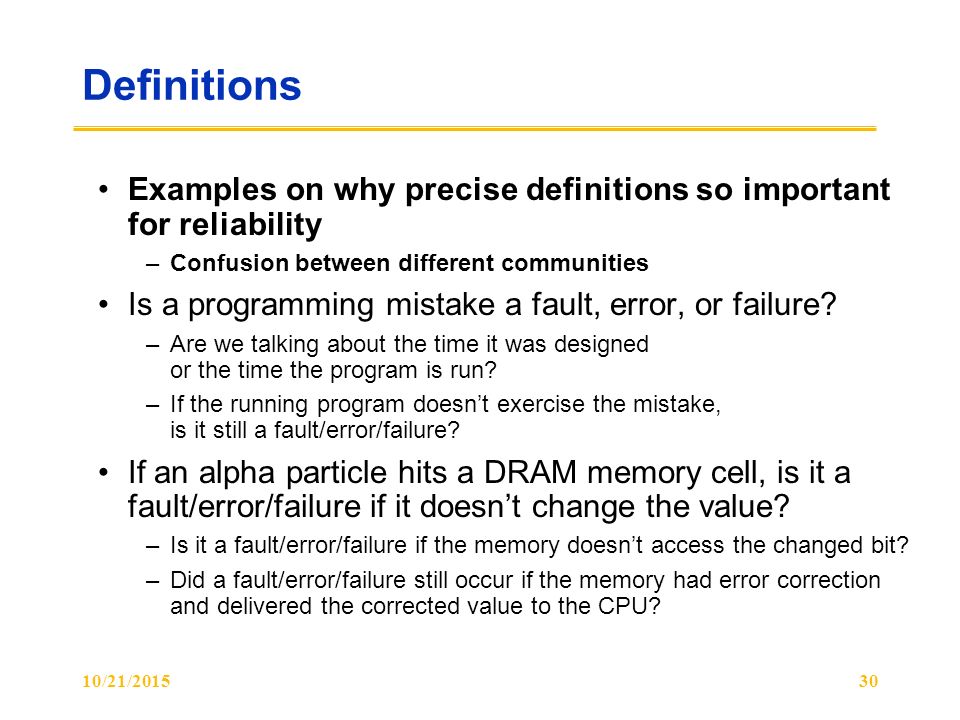 Definitions

• Examples on why precise definitions so important for reliability
– Confusion between different communities

• Is a programming mistake a fault, error, or failure?
– Are we talking about the time it was designed or the time the program is run?
– If the running program doesn't exercise the mistake, is it still a fault/error/failure?

• If an alpha particle hits a DRAM memory cell, is it a fault/error/failure if it doesn't change the value?
– Is it a fault/error/failure if the memory doesn't access the changed bit?
– Did a fault/error/failure still occur if the memory had error correction and delivered the corrected value to the CPU?

10/21/2015

30